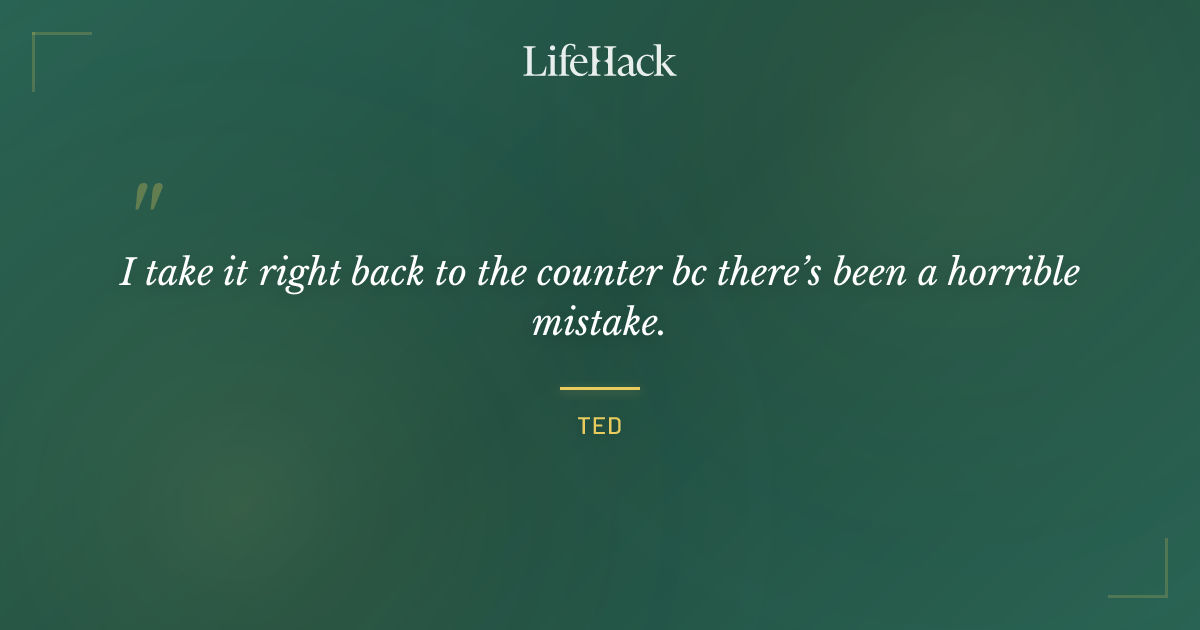 LifeHack

"

I take it right back to the counter bc there's been a horrible mistake.

TED